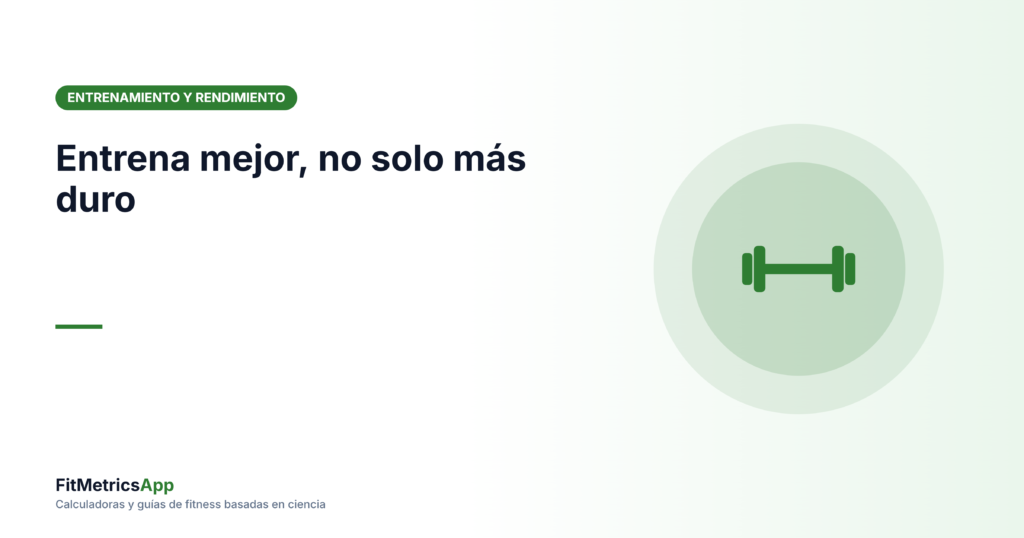 ENTRENAMIENTO Y RENDIMIENTO

Entrena mejor, no solo más duro

FitMetricsApp
Calculadoras y guías de fitness basadas en ciencia